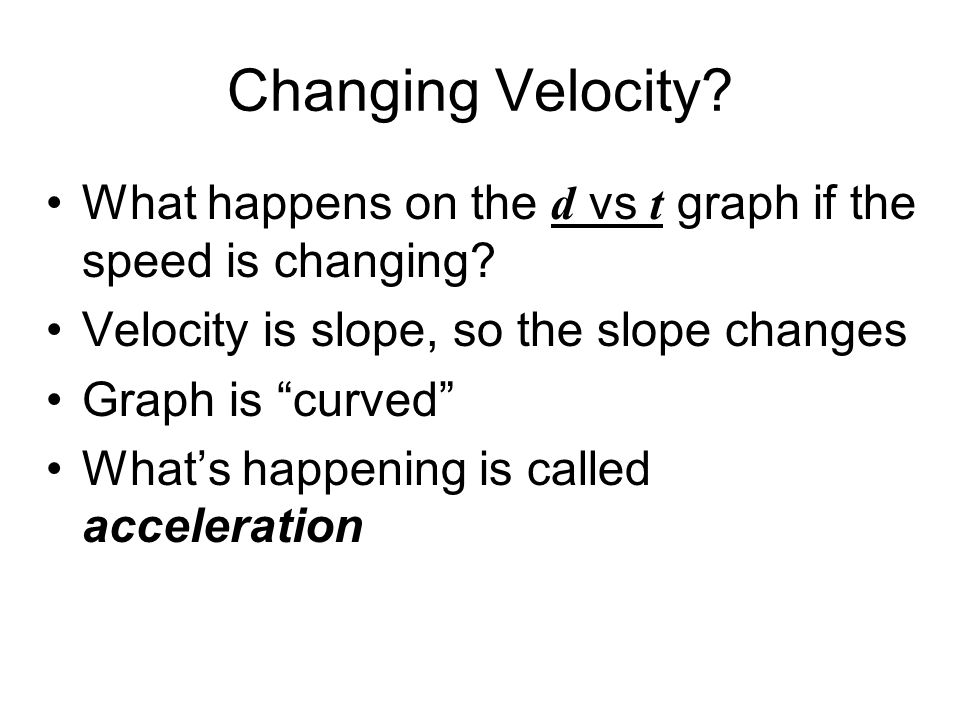 Changing Velocity?

• What happens on the d vs t graph if the speed is changing?

• Velocity is slope, so the slope changes

• Graph is “curved”

• What’s happening is called acceleration